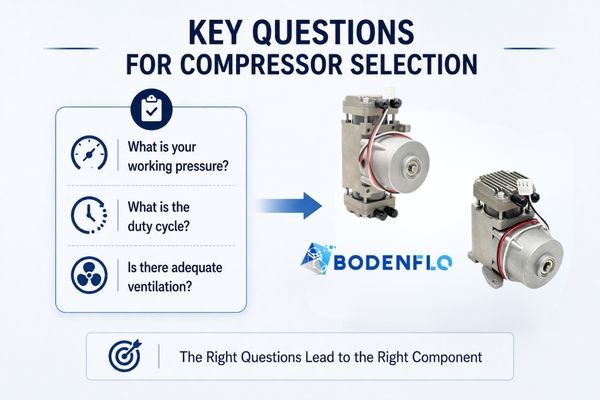 KEY QUESTIONS
FOR COMPRESSOR SELECTION

What is your working pressure?

What is the duty cycle?

Is there adequate ventilation?

BODENFLO

The Right Questions Lead to the Right Component